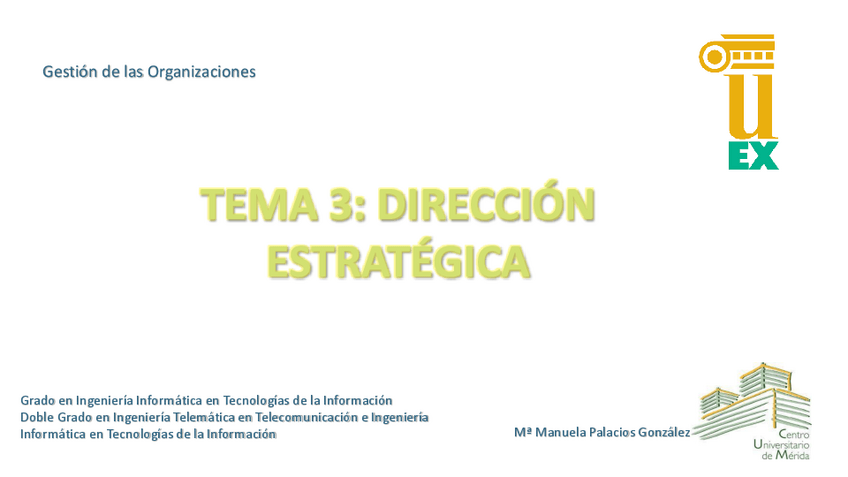 Gestión de las Organizaciones

UEX

TEMA 3: DIRECCIÓN ESTRATÉGICA

Grado en Ingeniería Informática en Tecnologías de la Información
Doble Grado en Ingeniería Telemática en Telecomunicación e Ingeniería Informática en Tecnologías de la Información

Mª Manuela Palacios González

Centro Universitario de Mérida